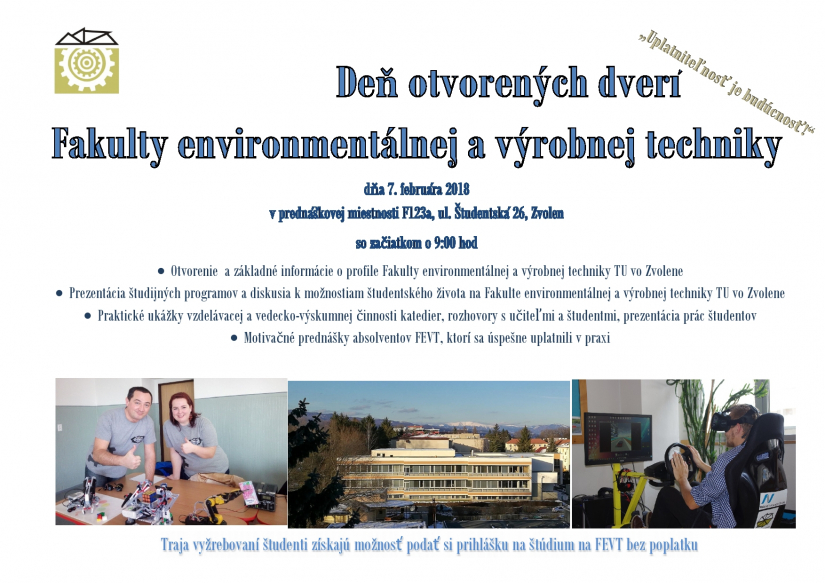 „Uplatniteľnosť je budúcnosť!“

Deň otvorených dverí

Fakulty environmentálnej a výrobnej techniky

dňa 7. februára 2018

v prednáškovej miestnosti F123a, ul. Študentská 26, Zvolen

so začiatkom o 9:00 hod

● Otvorenie a základné informácie o profile Fakulty environmentálnej a výrobnej techniky TU vo Zvolene

● Prezentácia študijných programov a diskusia k možnostiam študentského života na Fakulte environmentálnej a výrobnej techniky TU vo Zvolene

● Praktické ukážky vzdelávacej a vedecko-výskumnej činnosti katedier, rozhovory s učiteľmi a študentmi, prezentácia prác študentov

● Motivačné prednášky absolventov FEVT, ktorí sa úspešne uplatnili v praxi

Traja vyžrebovaní študenti získajú možnosť podať si prihlášku na štúdium na FEVT bez poplatku